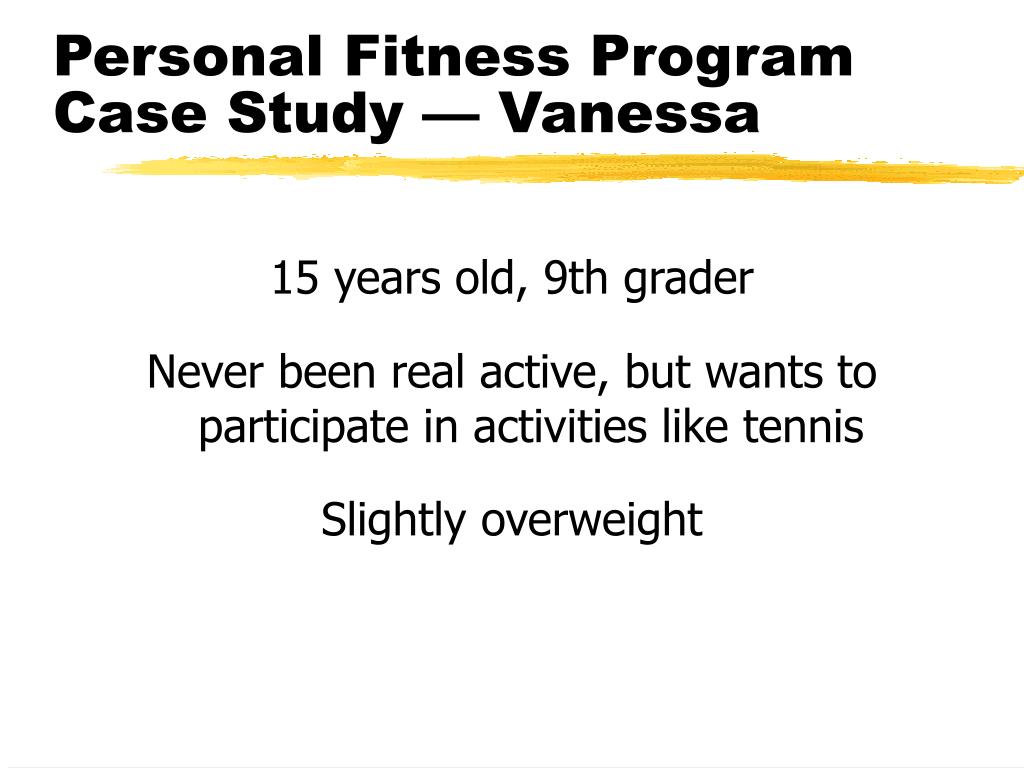 Personal Fitness Program
Case Study — Vanessa

15 years old, 9th grader

Never been real active, but wants to participate in activities like tennis

Slightly overweight